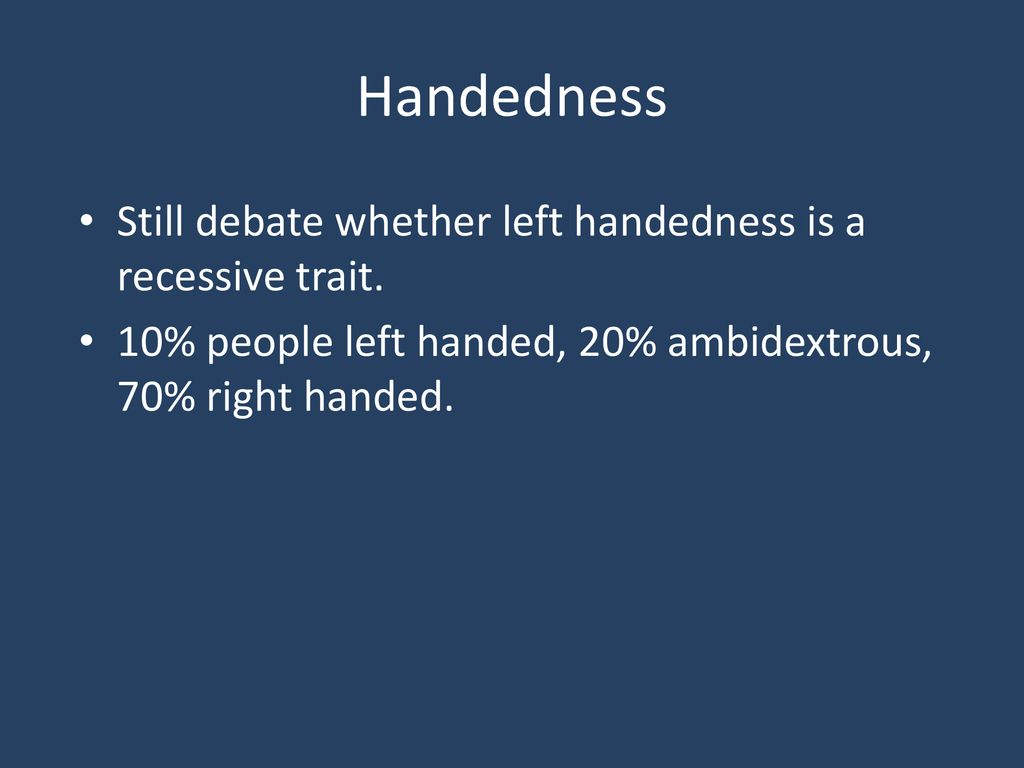 Handedness

• Still debate whether left handedness is a recessive trait.
• 10% people left handed, 20% ambidextrous, 70% right handed.